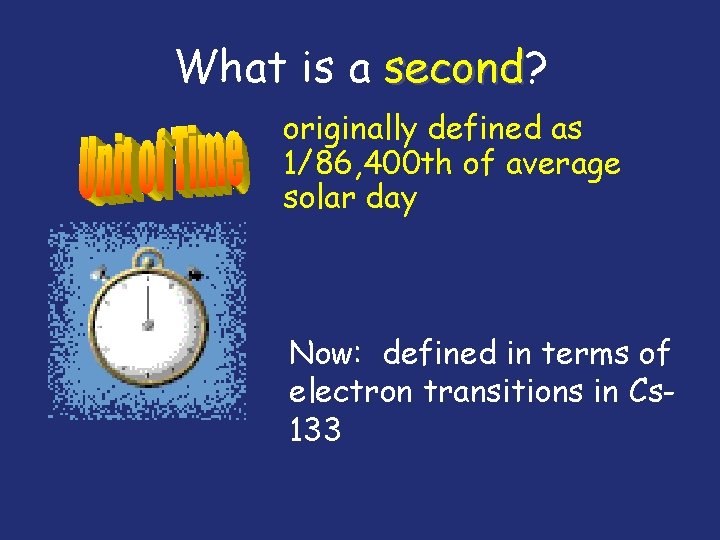 What is a second?

Unit of Time

originally defined as 1/86,400th of average solar day

Now: defined in terms of electron transitions in Cs-133